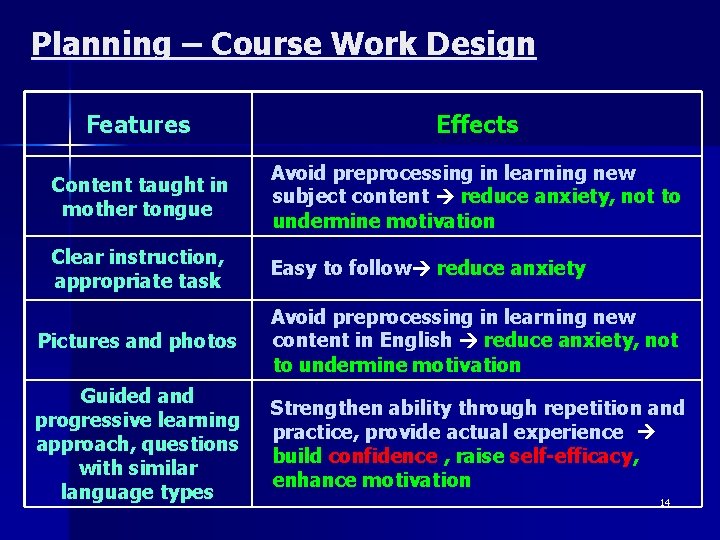 Planning – Course Work Design

| Features | Effects |
|---|---|
| Content taught in mother tongue | Avoid preprocessing in learning new subject content → reduce anxiety, not to undermine motivation |
| Clear instruction, appropriate task | Easy to follow→ reduce anxiety |
| Pictures and photos | Avoid preprocessing in learning new content in English → reduce anxiety, not to undermine motivation |
| Guided and progressive learning approach, questions with similar language types | Strengthen ability through repetition and practice, provide actual experience → build confidence , raise self-efficacy, enhance motivation |

14